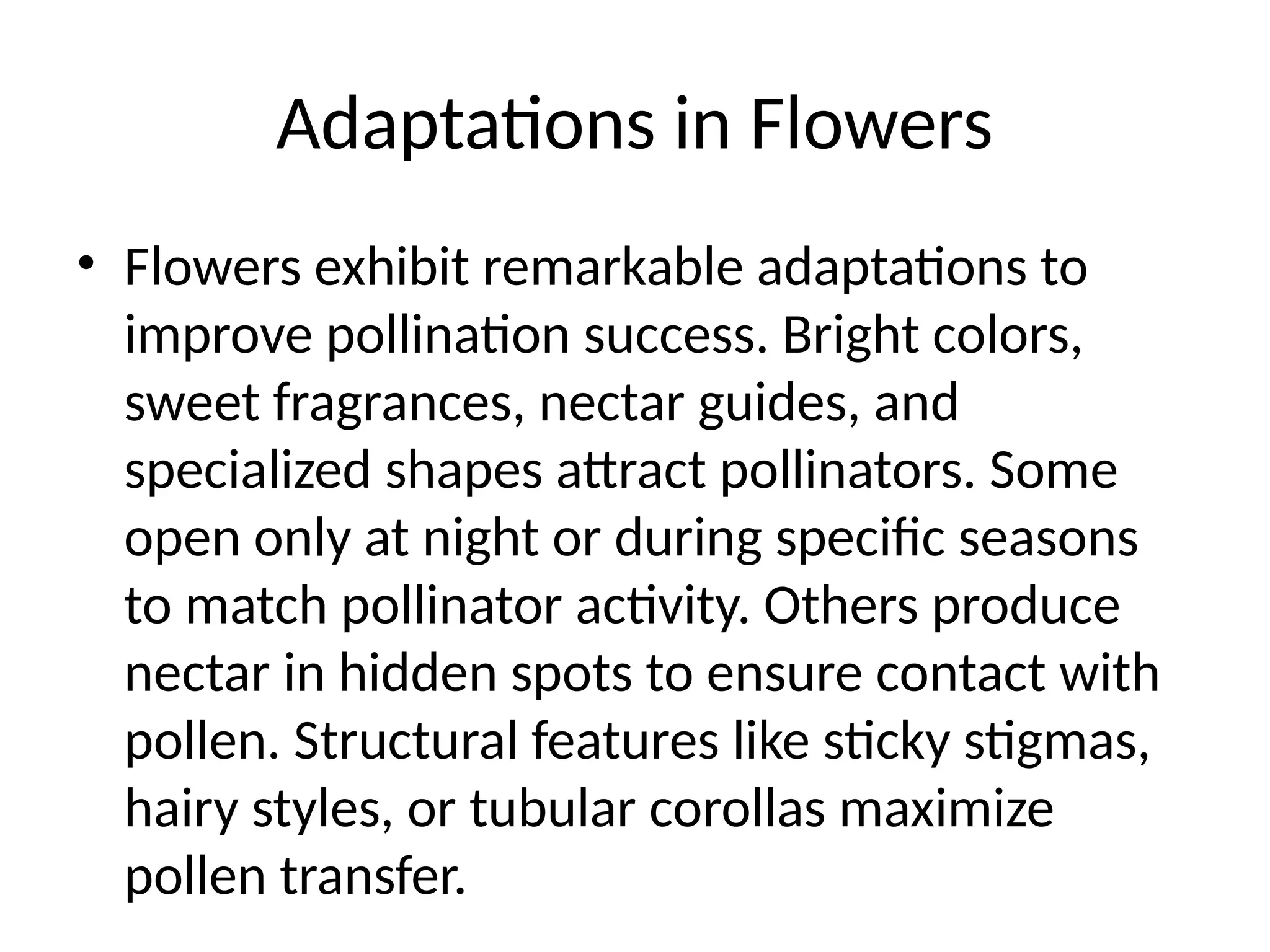 Adaptations in Flowers

• Flowers exhibit remarkable adaptations to improve pollination success. Bright colors, sweet fragrances, nectar guides, and specialized shapes attract pollinators. Some open only at night or during specific seasons to match pollinator activity. Others produce nectar in hidden spots to ensure contact with pollen. Structural features like sticky stigmas, hairy styles, or tubular corollas maximize pollen transfer.